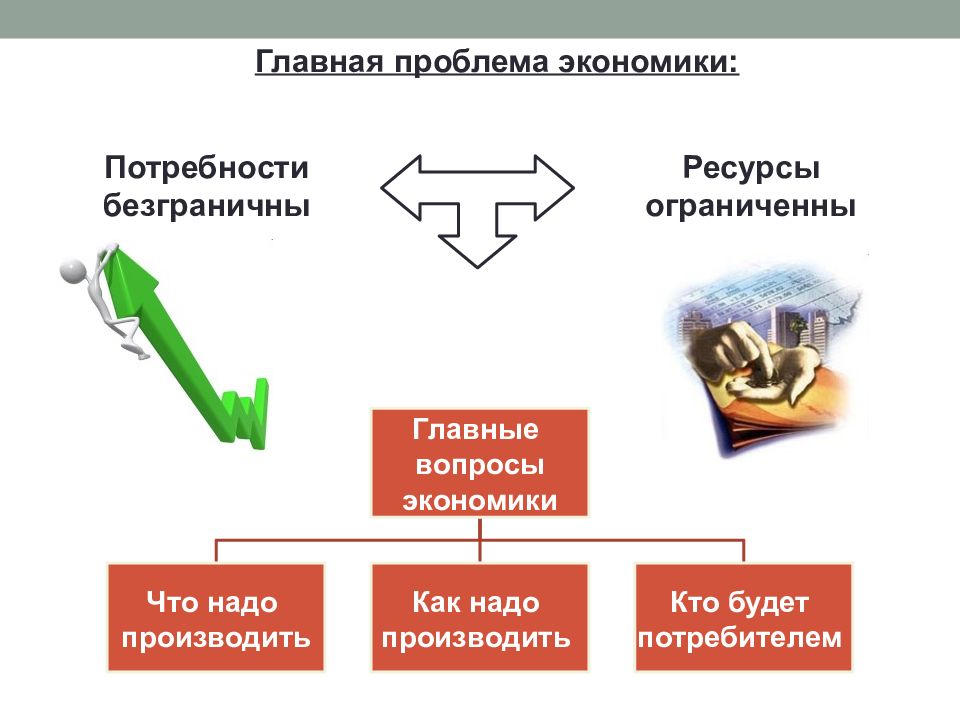 Главная проблема экономики:

Потребности безграничны

Ресурсы ограниченны

Главные вопросы экономики

Что надо производить

Как надо производить

Кто будет потребителем